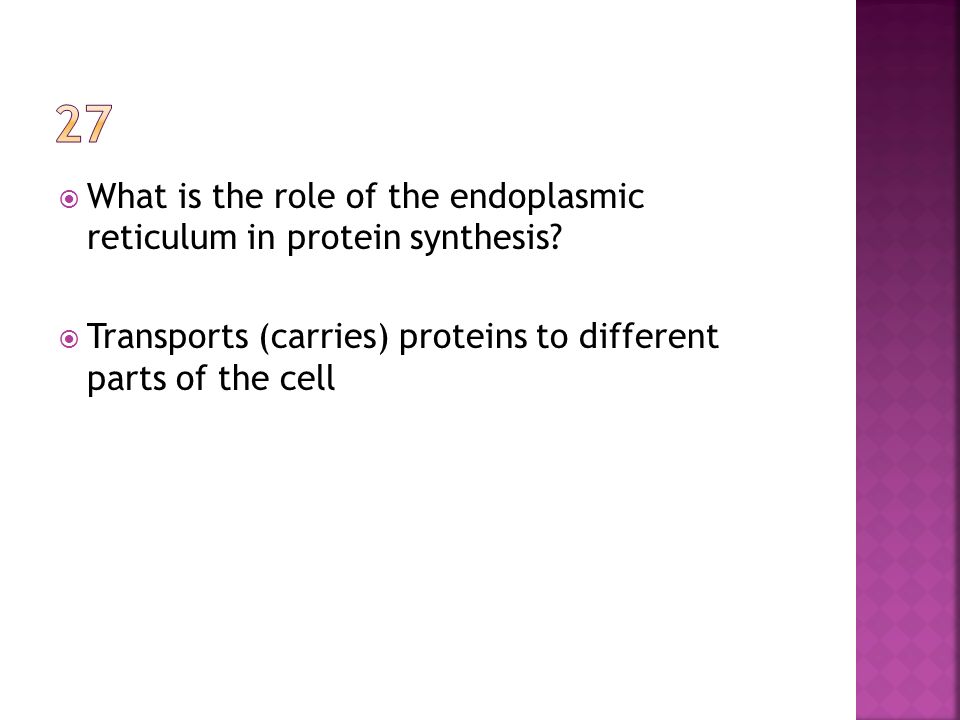 27

What is the role of the endoplasmic reticulum in protein synthesis?

Transports (carries) proteins to different parts of the cell